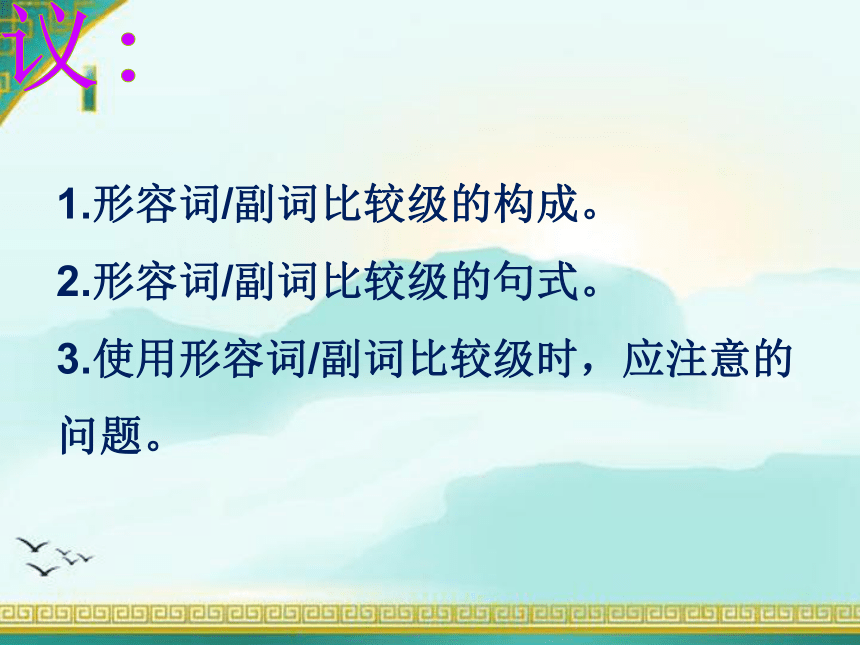 议：

1.形容词/副词比较级的构成。

2.形容词/副词比较级的句式。

3.使用形容词/副词比较级时，应注意的问题。